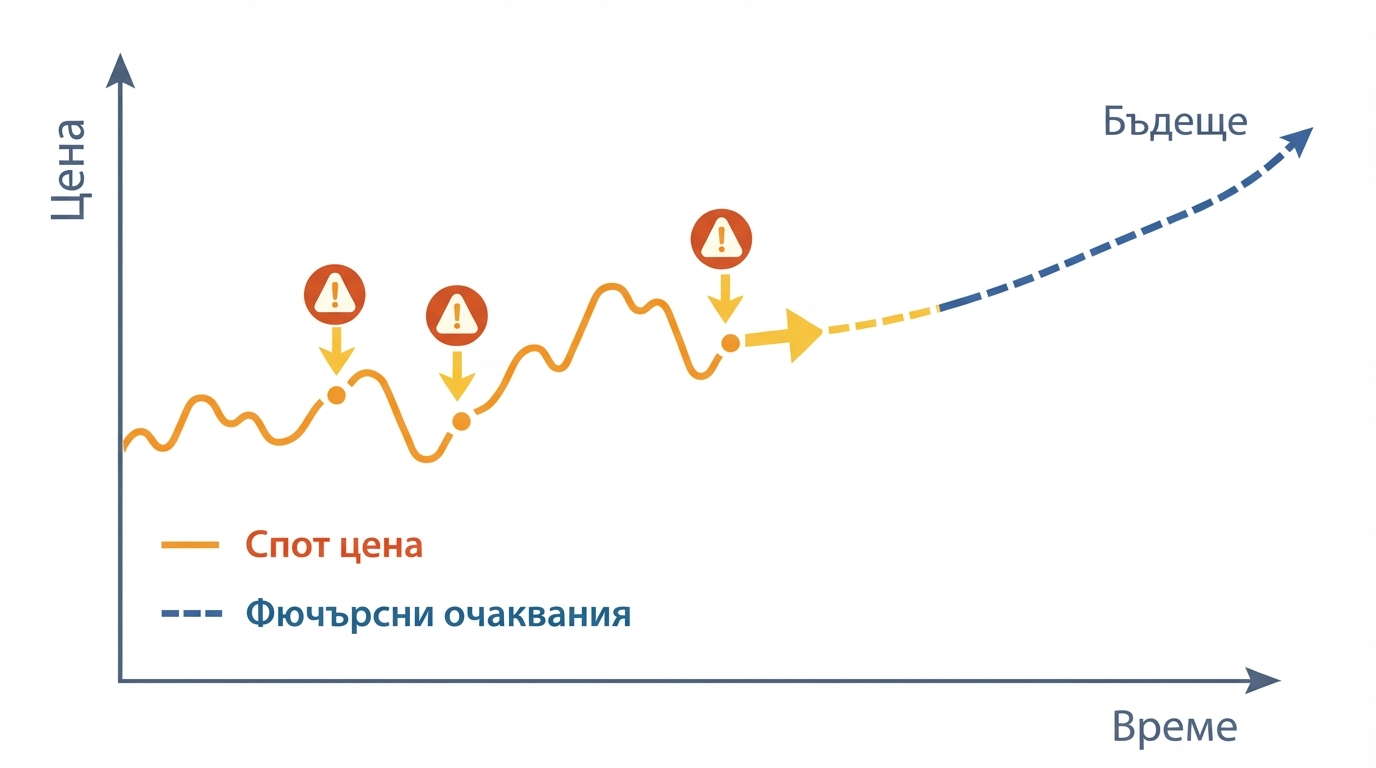 Цена

Бъдеще

Спот цена

Фючърсни очаквания

Време